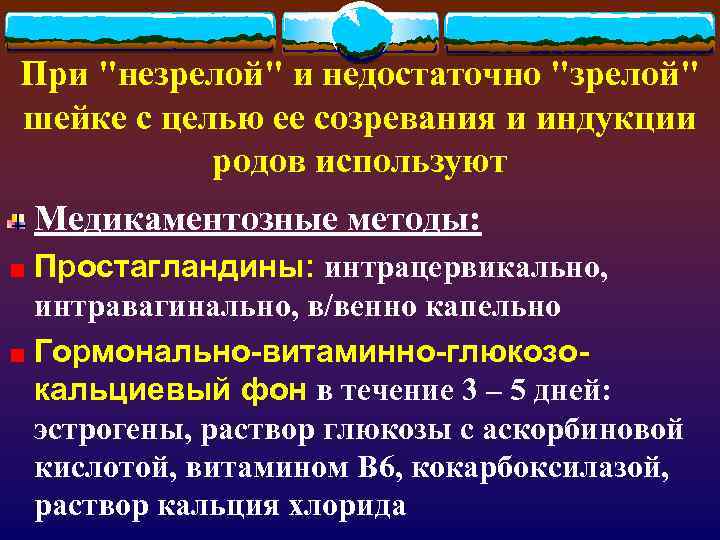 При "незрелой" и недостаточно "зрелой" шейке с целью ее созревания и индукции родов используют

Медикаментозные методы:

Простагландины: интрацервикально, интравагинально, в/венно капельно

Гормонально-витаминно-глюкозо-кальциевый фон в течение 3 – 5 дней: эстрогены, раствор глюкозы с аскорбиновой кислотой, витамином В6, кокарбоксилазой, раствор кальция хлорида